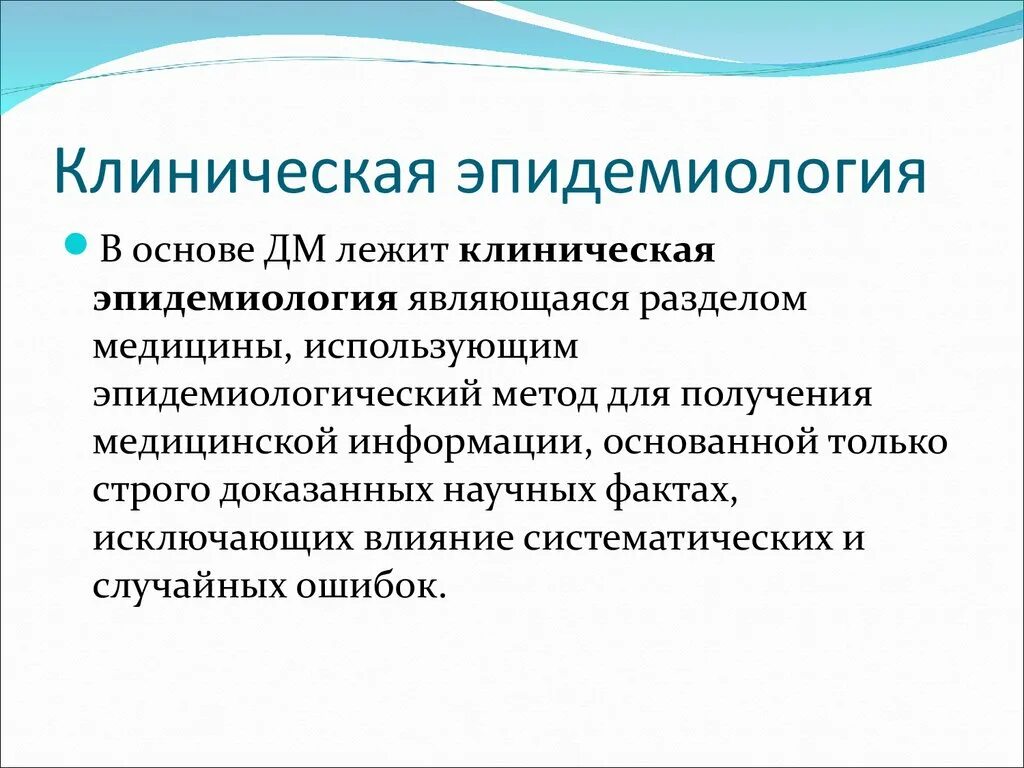 Клиническая эпидемиология

В основе ДМ лежит клиническая эпидемиология являющаяся разделом медицины, использующим эпидемиологический метод для получения медицинской информации, основанной только строго доказанных научных фактах, исключающих влияние систематических и случайных ошибок.